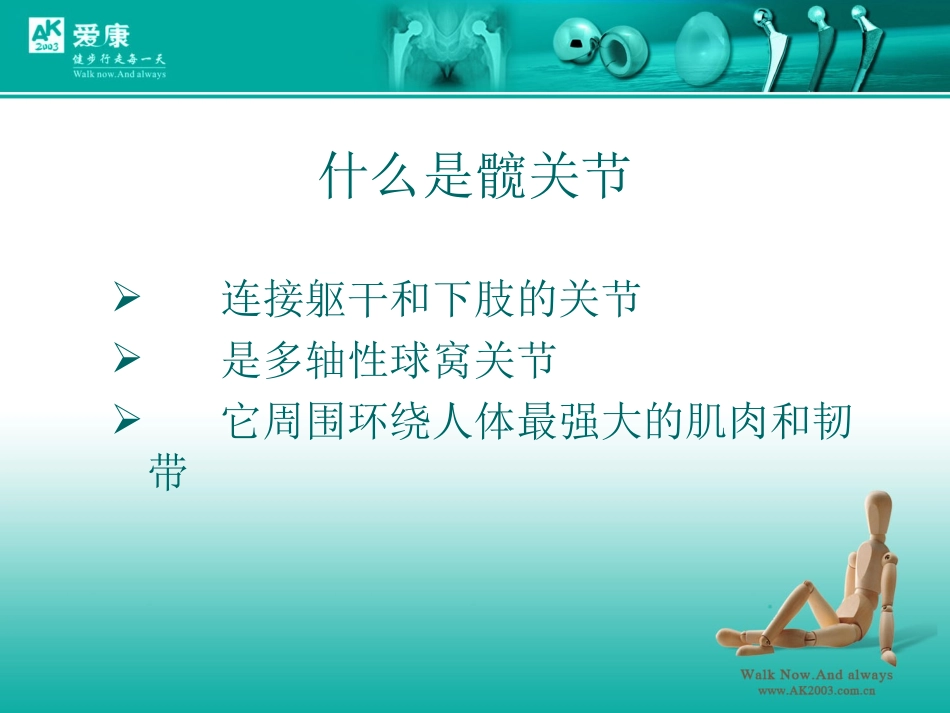 AK 2003 爱康
健步行走每一天
Walk now.And always

什么是髋关节

➢ 连接躯干和下肢的关节
➢ 是多轴性球窝关节
➢ 它周围环绕人体最强大的肌肉和韧带

Walk Now.And always
www.AK2003.com.cn